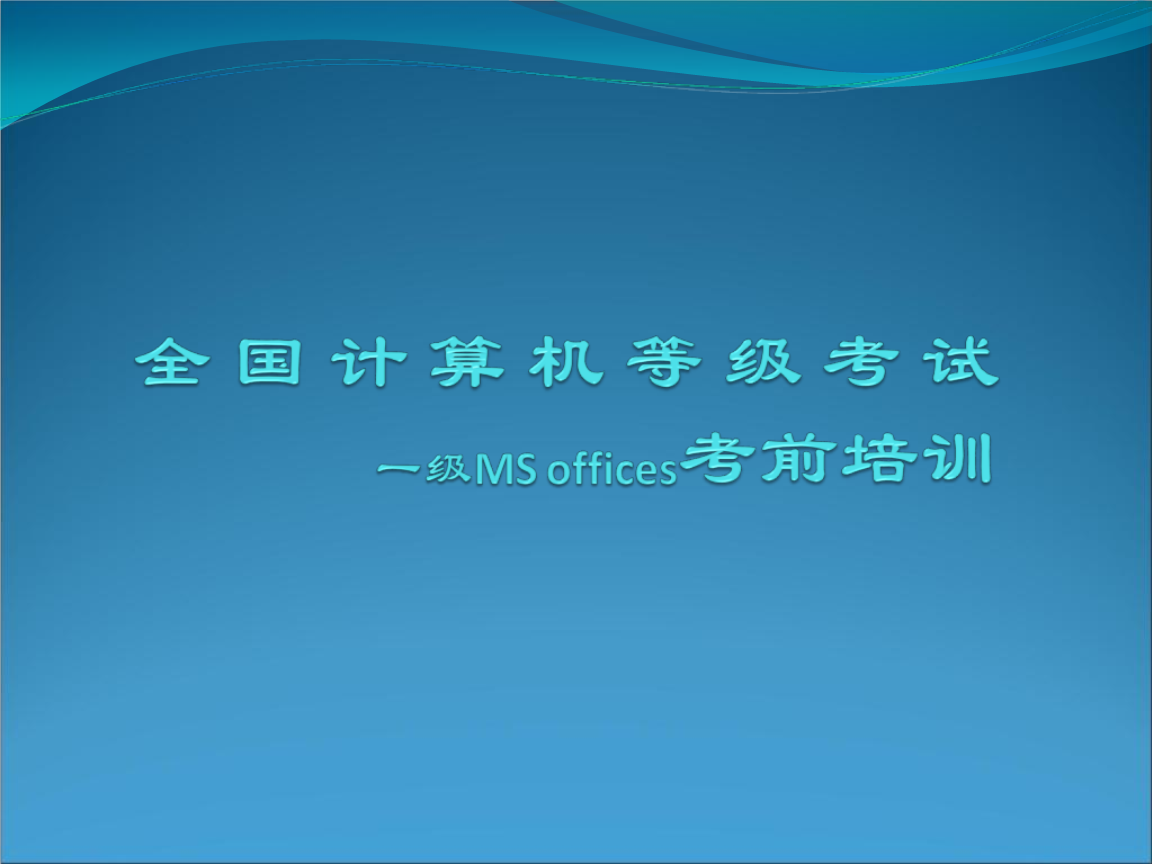 全国计算机等级考试

一级MS offices考前培训